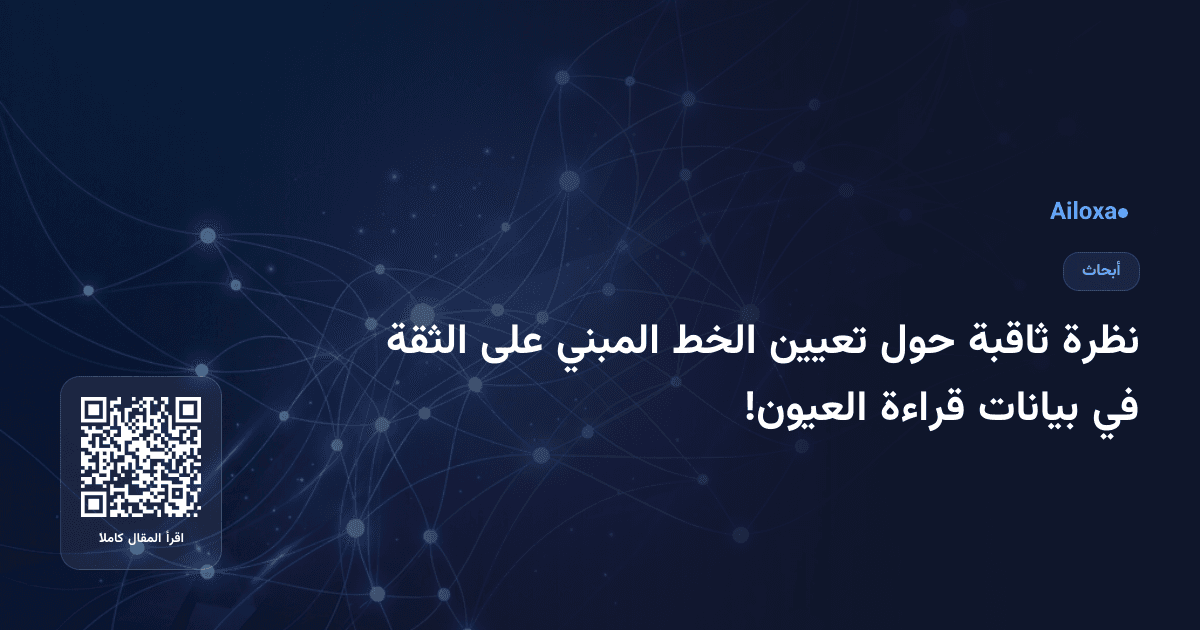 Ailoxa

أبحاث

نظرة ثاقبة حول تعيين الخط المبني على الثقة في بيانات قراءة العيون!

اقرأ المقال كاملا